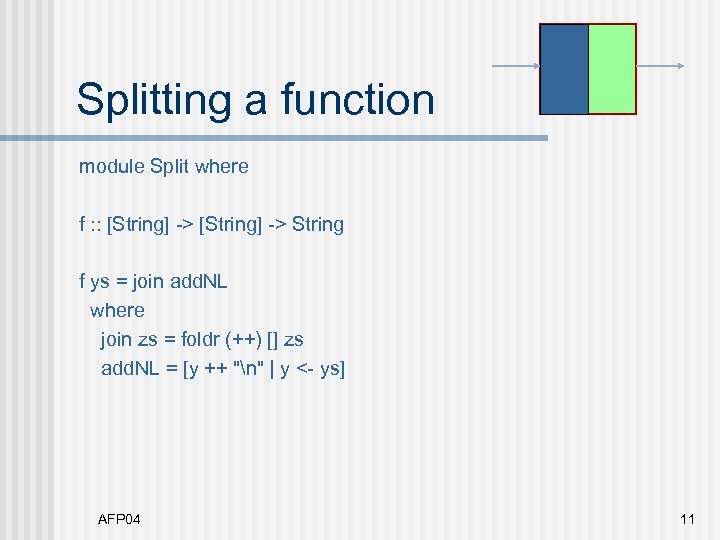 Splitting a function

module Split where

f :: [String] -> [String] -> String

f ys = join addNL
  where
    join zs = foldr (++) [] zs
    addNL = [y ++ "\n" | y <- ys]

AFP04

11